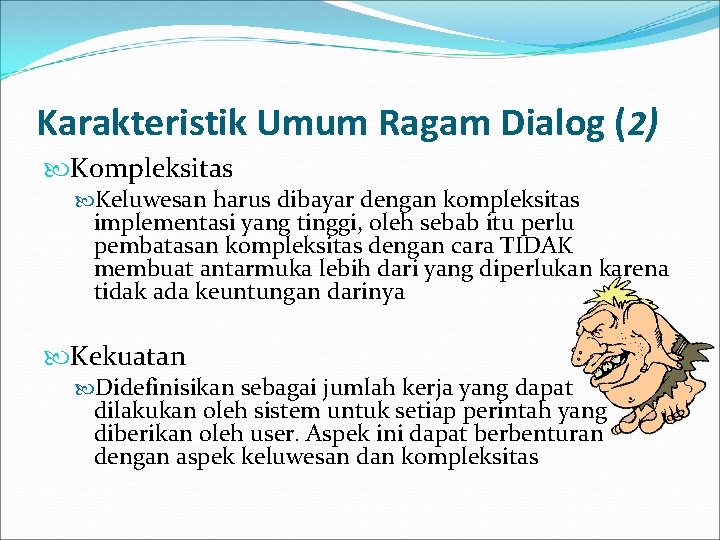 Karakteristik Umum Ragam Dialog (2)

Kompleksitas

Keluwesan harus dibayar dengan kompleksitas implementasi yang tinggi, oleh sebab itu perlu pembatasan kompleksitas dengan cara TIDAK membuat antarmuka lebih dari yang diperlukan karena tidak ada keuntungan darinya

Kekuatan

Didefinisikan sebagai jumlah kerja yang dapat dilakukan oleh sistem untuk setiap perintah yang diberikan oleh user. Aspek ini dapat berbenturan dengan aspek keluwesan dan kompleksitas